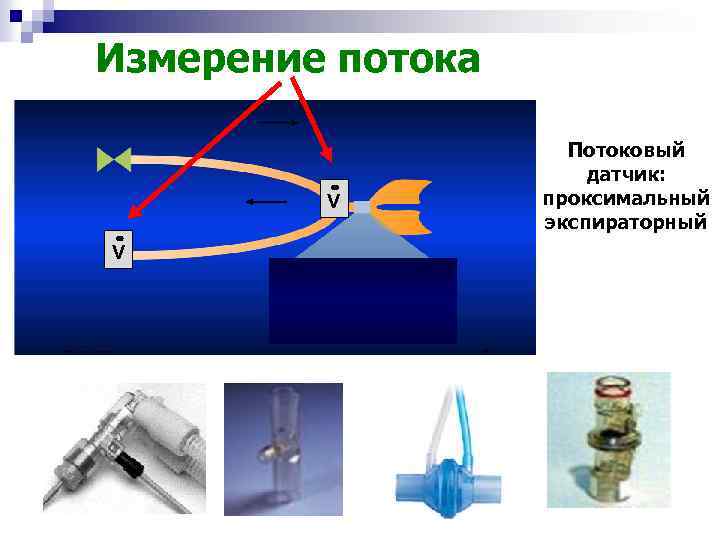 Измерение потока

$\dot{V}$

$\dot{V}$

Потоковый датчик: проксимальный экспираторный